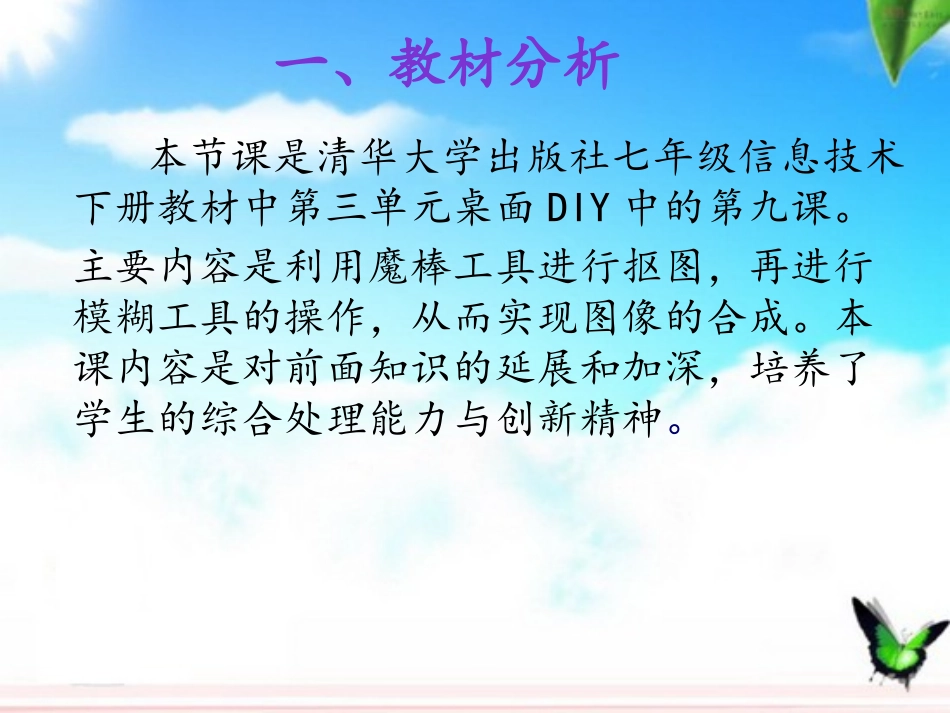 一、教材分析

本节课是清华大学出版社七年级信息技术下册教材中第三单元桌面DIY中的第九课。

主要内容是利用魔棒工具进行抠图，再进行模糊工具的操作，从而实现图像的合成。本课内容是对前面知识的延展和加深，培养了学生的综合处理能力与创新精神。